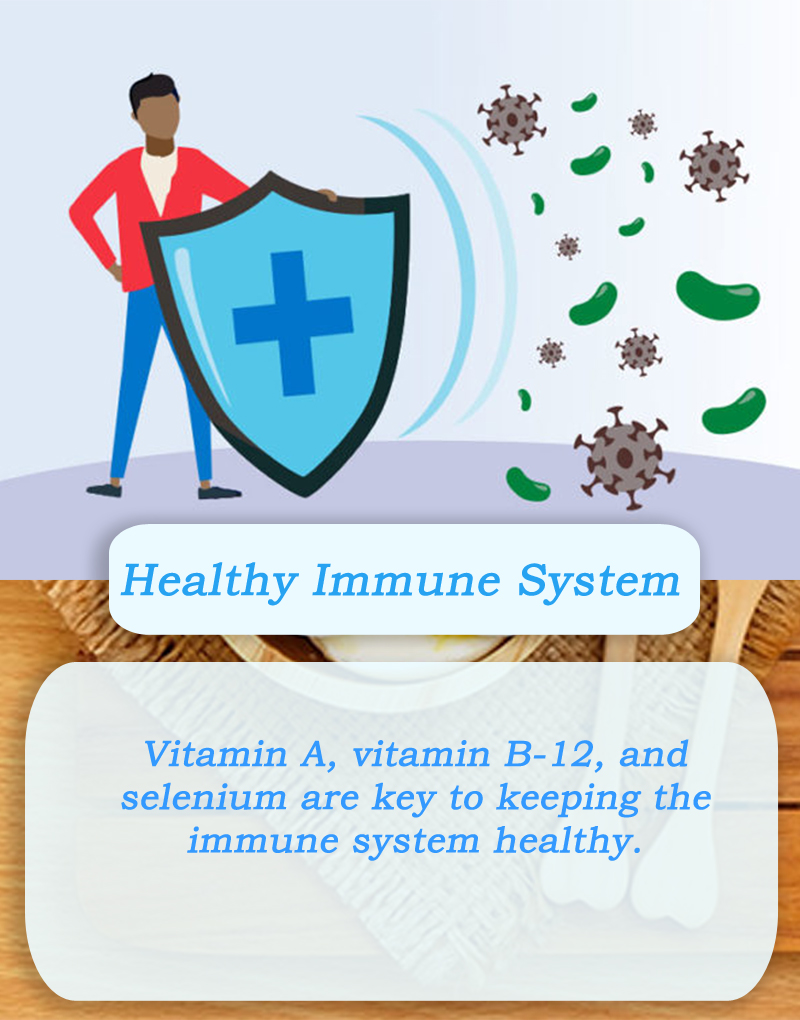 Healthy Immune System

Vitamin A, vitamin B-12, and selenium are key to keeping the immune system healthy.